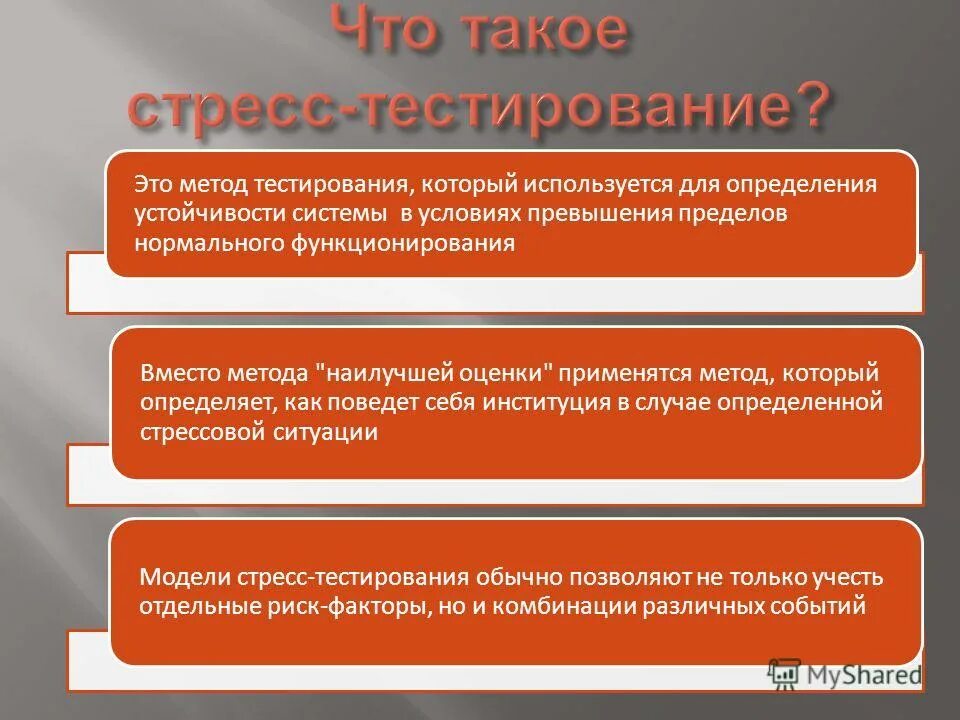 Что такое стресс-тестирование?

Это метод тестирования, который используется для определения устойчивости системы  в условиях превышения пределов нормального функционирования

Вместо метода "наилучшей оценки" применятся метод, который определяет, как поведет себя институция в случае определенной стрессовой ситуации

Модели стресс-тестирования обычно позволяют не только учесть отдельные риск-факторы, но и комбинации различных событий

MyShared